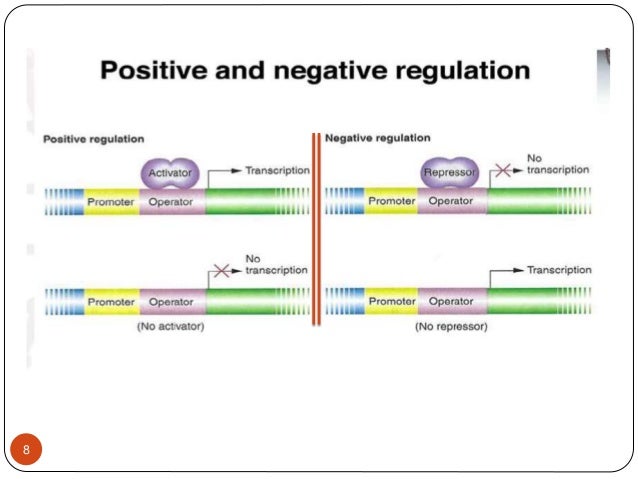 Positive and negative regulation

Positive regulation

Activator

Transcription

Promoter Operator

No transcription

Promoter Operator

(No activator)

Negative regulation

Repressor

No transcription

Promoter Operator

Transcription

Promoter Operator

(No repressor)

8